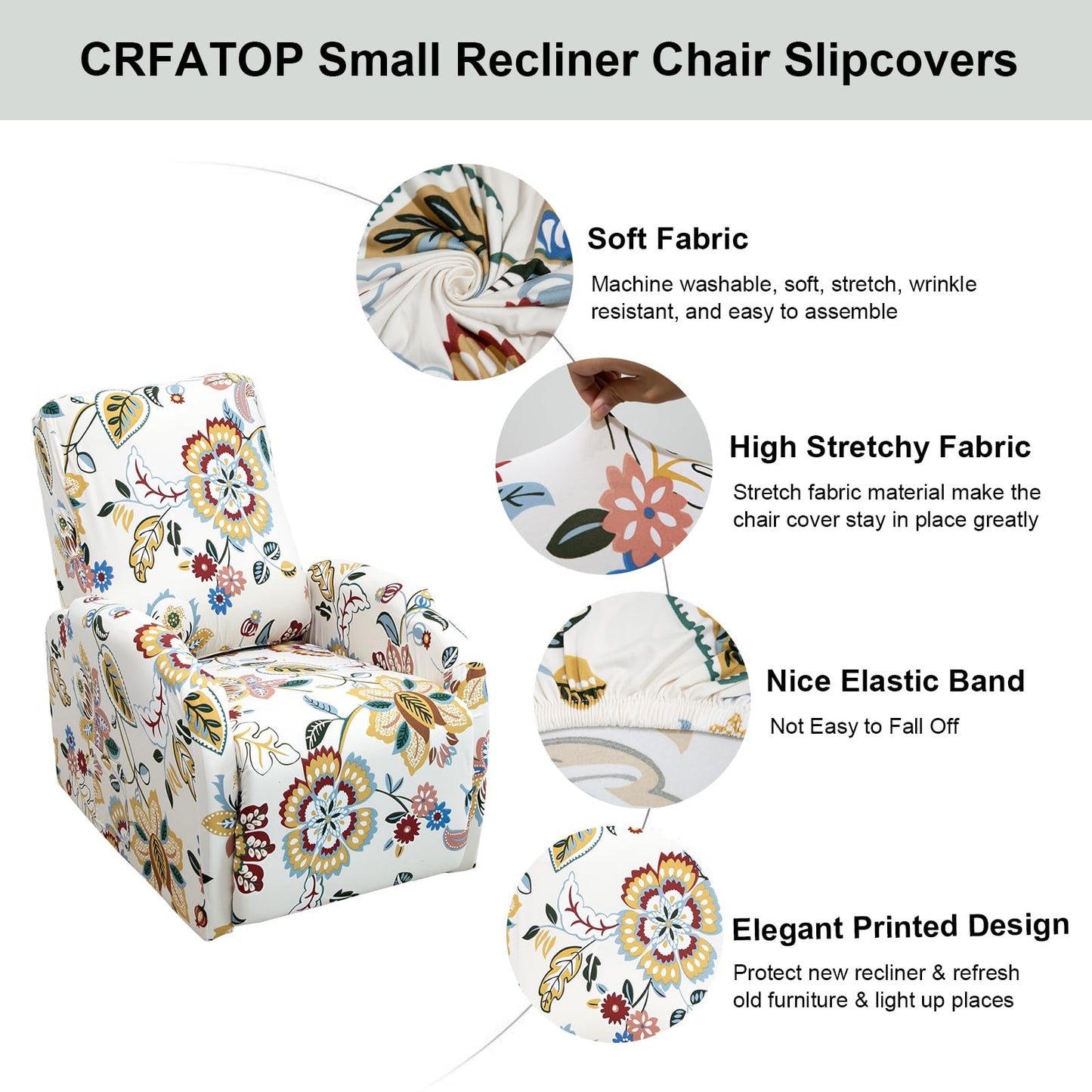 CRFATOP Small Recliner Chair Slipcovers

Soft Fabric

Machine washable, soft, stretch, wrinkle resistant, and easy to assemble

High Stretchy Fabric

Stretch fabric material make the chair cover stay in place greatly

Nice Elastic Band

Not Easy to Fall Off

Elegant Printed Design

Protect new recliner & refresh old furniture & light up places